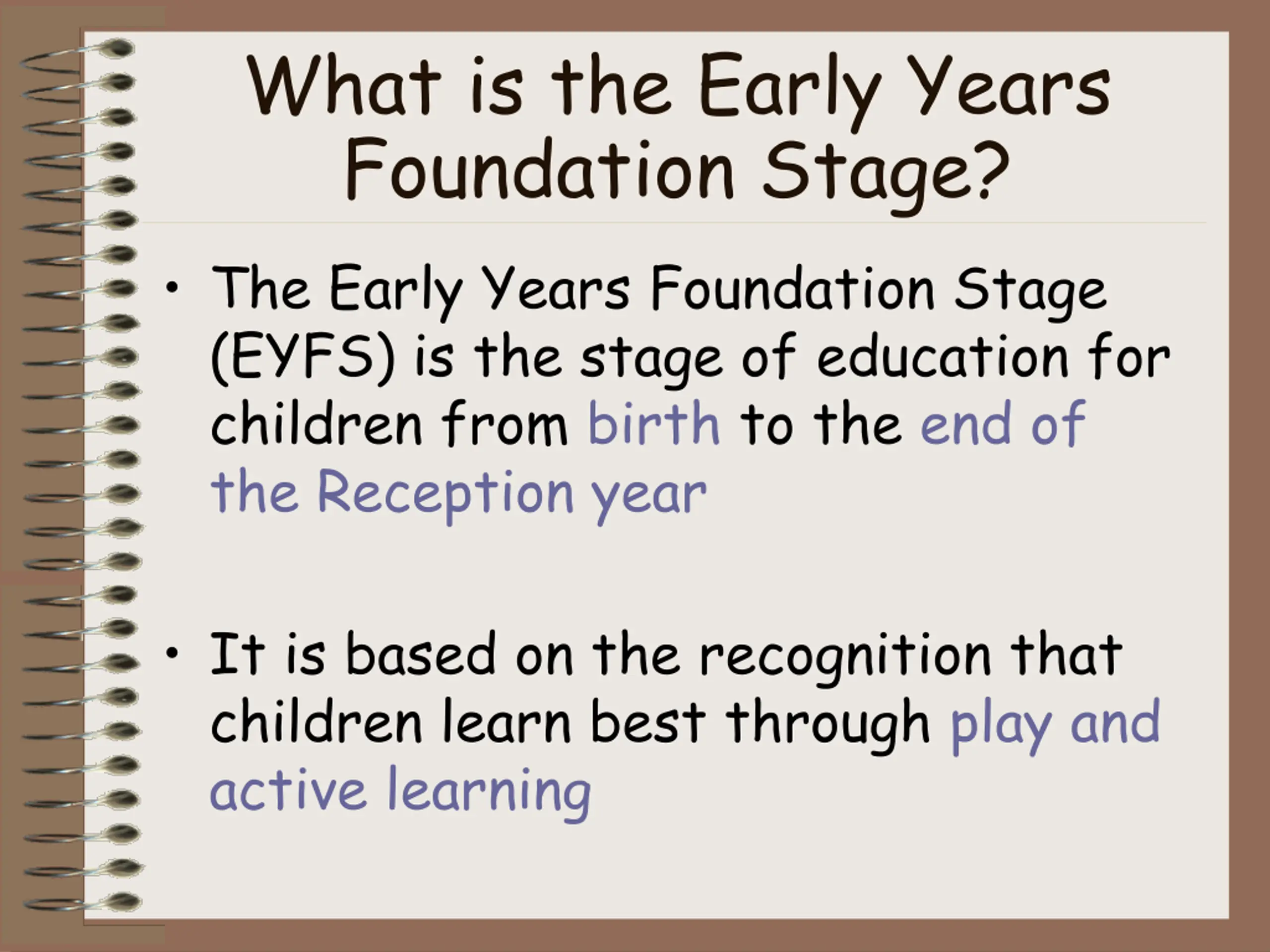 What is the Early Years Foundation Stage?

• The Early Years Foundation Stage (EYFS) is the stage of education for children from birth to the end of the Reception year

• It is based on the recognition that children learn best through play and active learning